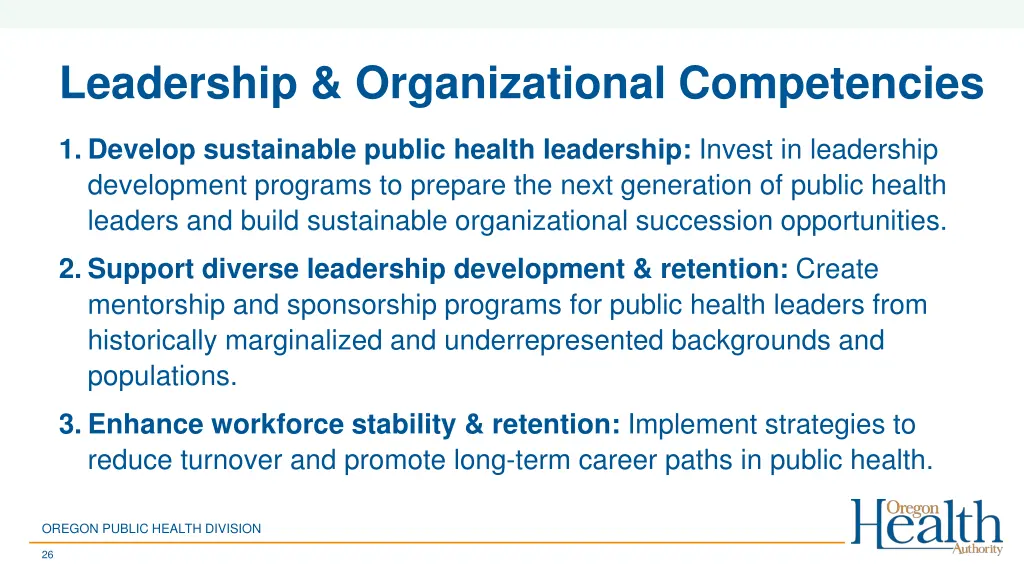 Leadership & Organizational Competencies

1. Develop sustainable public health leadership: Invest in leadership development programs to prepare the next generation of public health leaders and build sustainable organizational succession opportunities.

2. Support diverse leadership development & retention: Create mentorship and sponsorship programs for public health leaders from historically marginalized and underrepresented backgrounds and populations.

3. Enhance workforce stability & retention: Implement strategies to reduce turnover and promote long-term career paths in public health.

OREGON PUBLIC HEALTH DIVISION

26

Oregon Health Authority